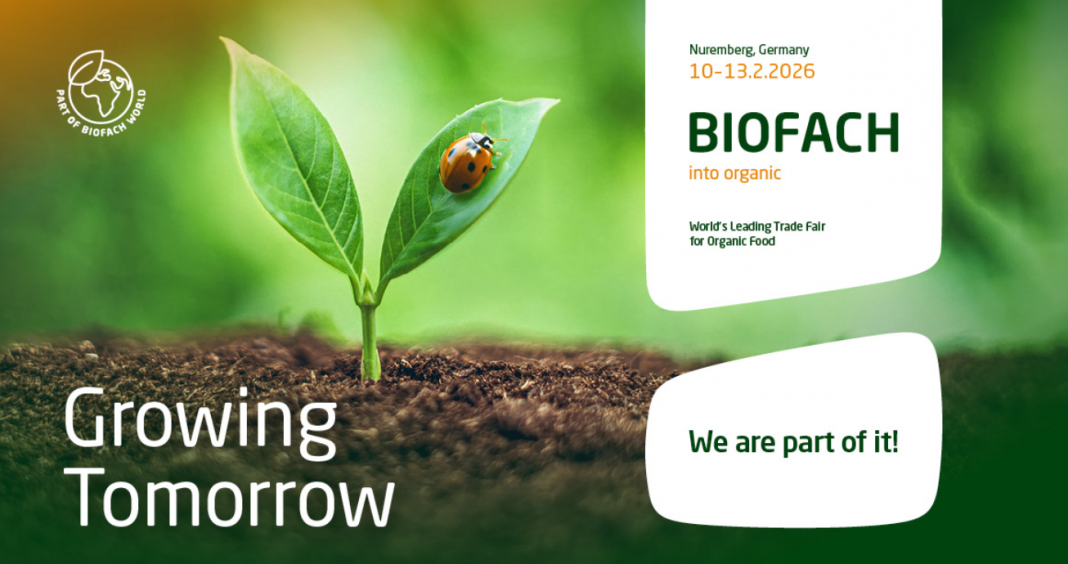 PART OF BIOFACH WORLD

Nuremberg, Germany
10-13.2.2026

BIOFACH
into organic

World's Leading Trade Fair for Organic Food

Growing Tomorrow

We are part of it!